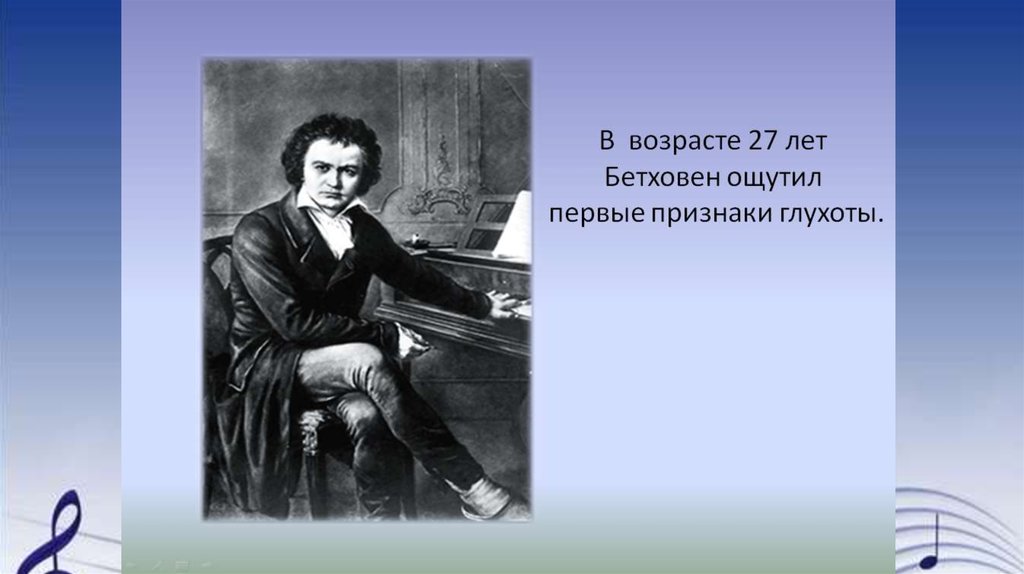 В возрасте 27 лет
Бетховен ощутил
первые признаки глухоты.